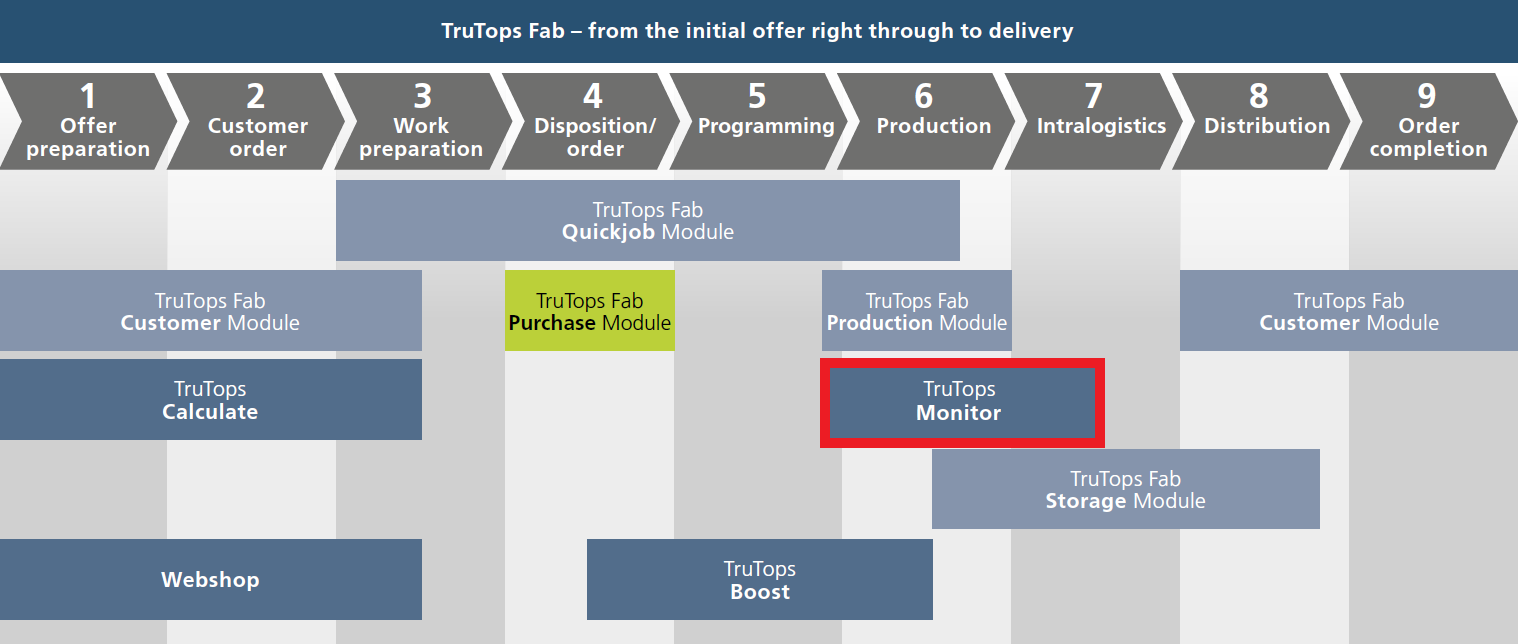 TruTops Fab – from the initial offer right through to delivery

1 Offer preparation

2 Customer order

3 Work preparation

4 Disposition/ order

5 Programming

6 Production

7 Intralogistics

8 Distribution

9 Order completion

TruTops Fab
Quickjob Module

TruTops Fab
Customer Module

TruTops Fab
Purchase Module

TruTops Fab
Production Module

TruTops Fab
Customer Module

TruTops
Calculate

TruTops
Monitor

TruTops Fab
Storage Module

Webshop

TruTops
Boost